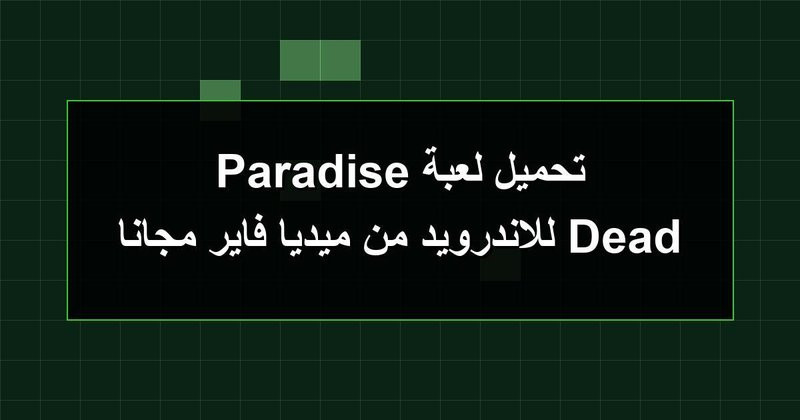 تحميل لعبة Paradise
Dead للاندرويد من ميديا فاير مجانا